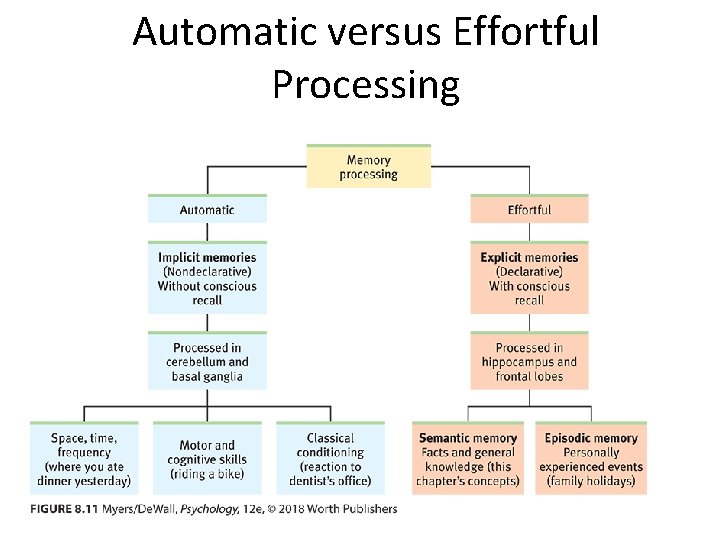 Automatic versus Effortful Processing

Memory processing

Automatic

Implicit memories (Nondeclarative) Without conscious recall

Processed in cerebellum and basal ganglia

Space, time, frequency (where you ate dinner yesterday)

Motor and cognitive skills (riding a bike)

Classical conditioning (reaction to dentist's office)

Effortful

Explicit memories (Declarative) With conscious recall

Processed in hippocampus and frontal lobes

Semantic memory Facts and general knowledge (this chapter's concepts)

Episodic memory Personally experienced events (family holidays)

FIGURE 8.11 Myers/DeWall, Psychology, 12e, © 2018 Worth Publishers